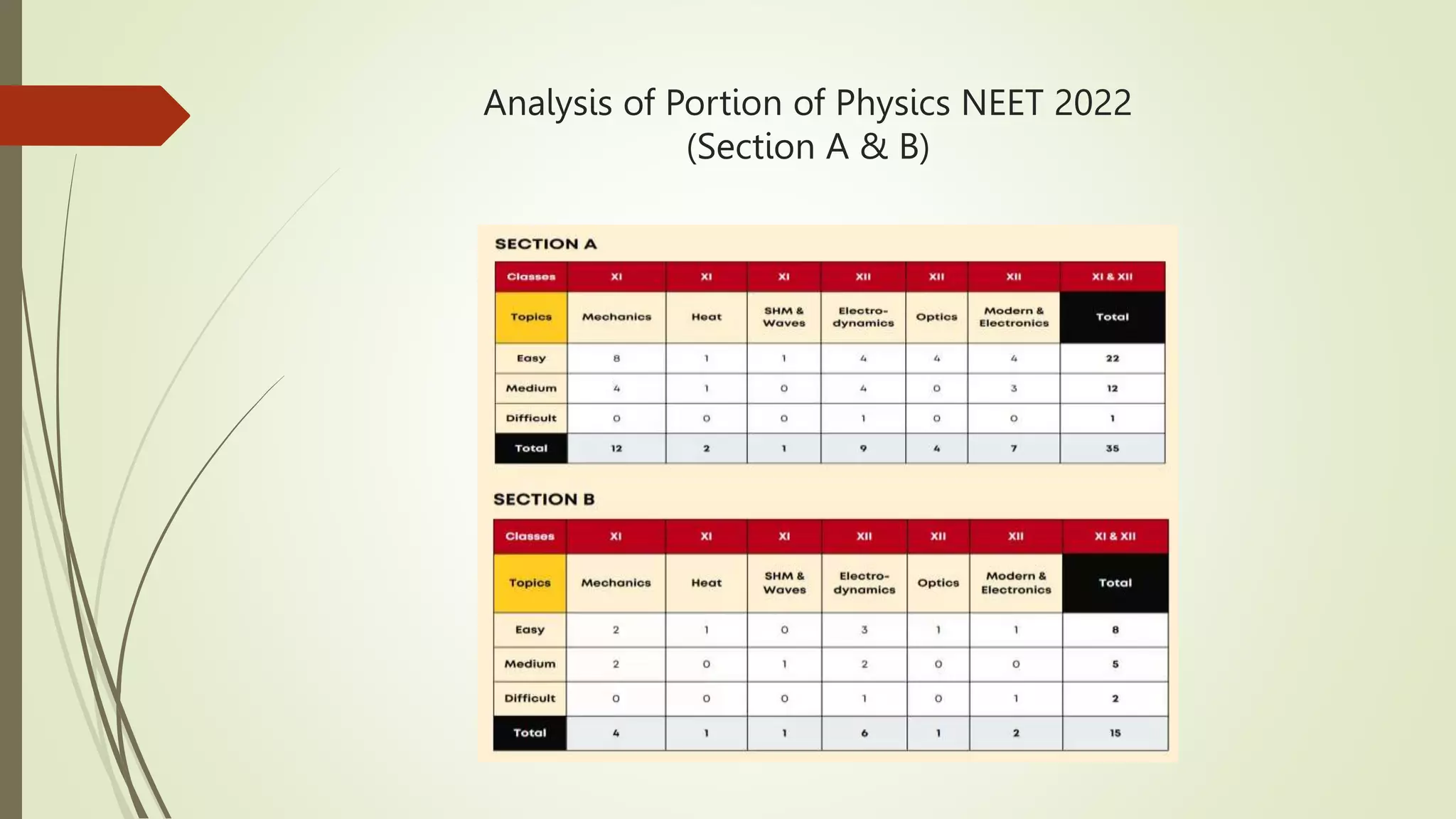 Analysis of Portion of Physics NEET 2022
(Section A & B)

SECTION A

| Classes | XI | XI | XI | XII | XII | XII | XI & XII |
|---|---|---|---|---|---|---|---|
| Topics | Mechanics | Heat | SHM & Waves | Electro-dynamics | Optics | Modern & Electronics | Total |
| Easy | 8 | 1 | 1 | 4 | 4 | 4 | 22 |
| Medium | 4 | 1 | 0 | 4 | 0 | 3 | 12 |
| Difficult | 0 | 0 | 0 | 1 | 0 | 0 | 1 |
| Total | 12 | 2 | 1 | 9 | 4 | 7 | 35 |

SECTION B

| Classes | XI | XI | XI | XII | XII | XII | XI & XII |
|---|---|---|---|---|---|---|---|
| Topics | Mechanics | Heat | SHM & Waves | Electro-dynamics | Optics | Modern & Electronics | Total |
| Easy | 2 | 1 | 0 | 3 | 1 | 1 | 8 |
| Medium | 2 | 0 | 1 | 2 | 0 | 0 | 5 |
| Difficult | 0 | 0 | 0 | 1 | 0 | 1 | 2 |
| Total | 4 | 1 | 1 | 6 | 1 | 2 | 15 |